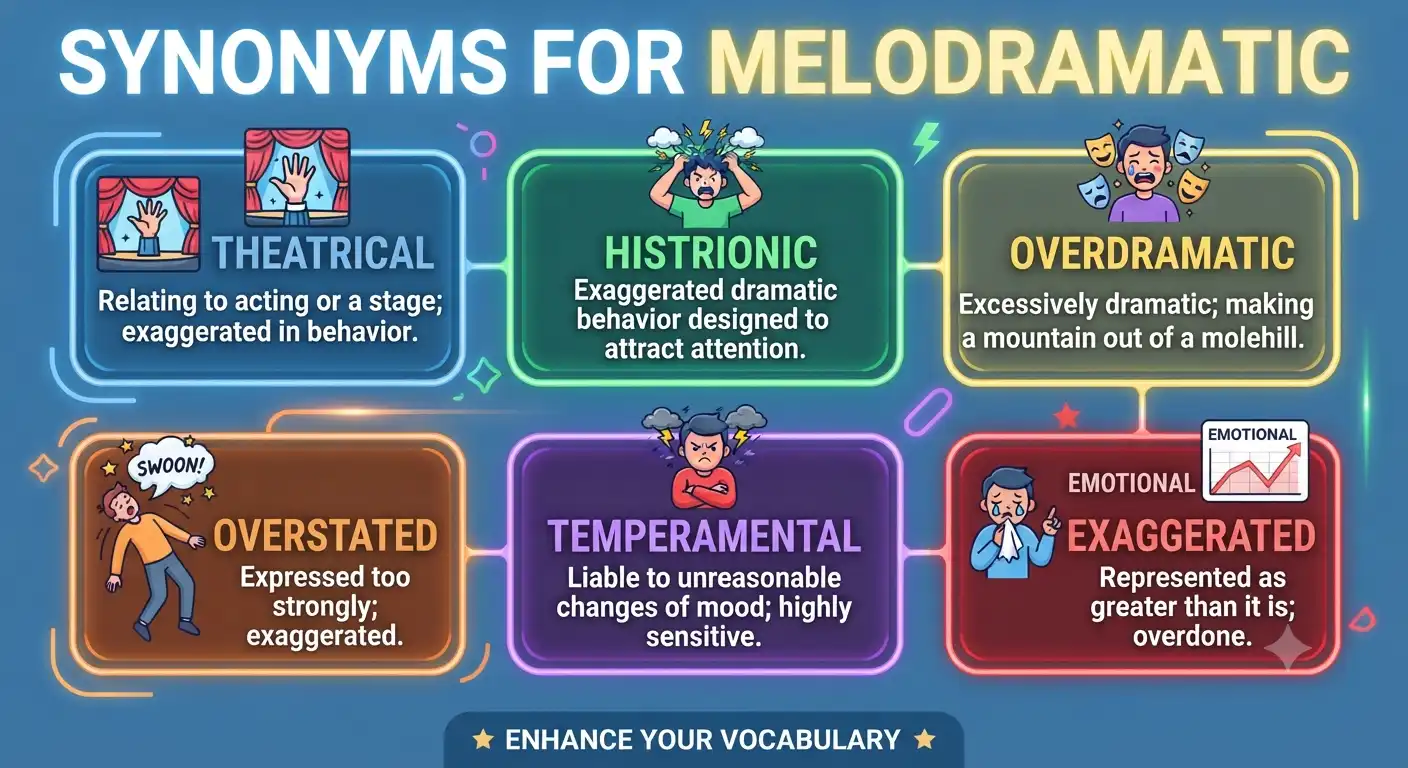 SYNONYMS FOR MELODRAMATIC

THEATRICAL
Relating to acting or a stage; exaggerated in behavior.

HISTRIONIC
Exaggerated dramatic behavior designed to attract attention.

OVERDRAMATIC
Excessively dramatic; making a mountain out of a molehill.

SWOON!

OVERSTATED
Expressed too strongly; exaggerated.

TEMPERAMENTAL
Liable to unreasonable changes of mood; highly sensitive.

EMOTIONAL

EMOTIONAL

EXAGGERATED
Represented as greater than it is; overdone.

★ ENHANCE YOUR VOCABULARY ★